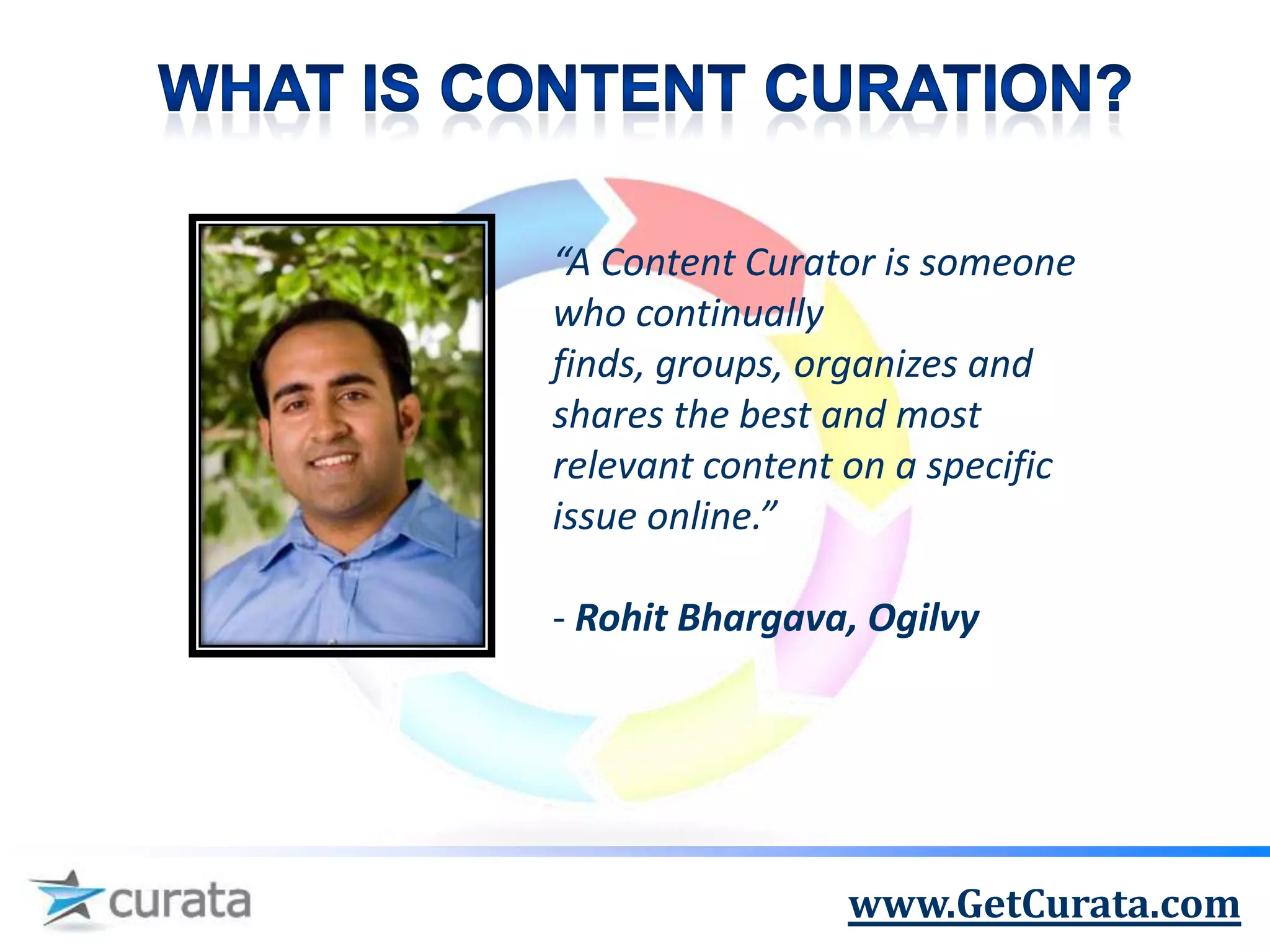 WHAT IS CONTENT CURATION?

"A Content Curator is someone who continually finds, groups, organizes and shares the best and most relevant content on a specific issue online."

- Rohit Bhargava, Ogilvy

curata

www.GetCurata.com